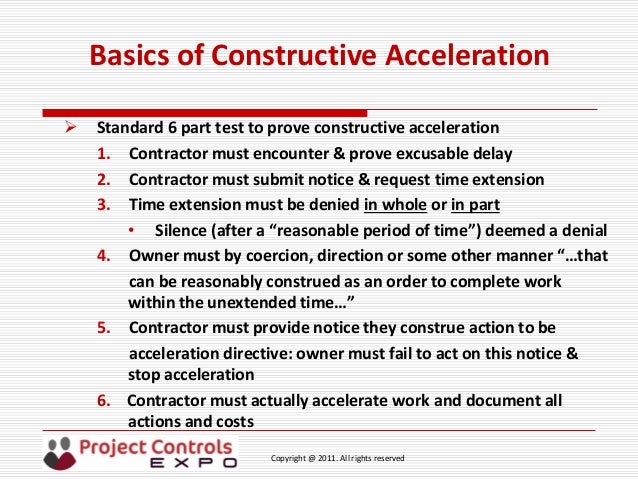 Basics of Constructive Acceleration

➢ Standard 6 part test to prove constructive acceleration

1. Contractor must encounter & prove excusable delay
2. Contractor must submit notice & request time extension
3. Time extension must be denied in whole or in part
 • Silence (after a "reasonable period of time") deemed a denial
4. Owner must by coercion, direction or some other manner "…that can be reasonably construed as an order to complete work within the unextended time…"
5. Contractor must provide notice they construe action to be acceleration directive: owner must fail to act on this notice & stop acceleration
6. Contractor must actually accelerate work and document all actions and costs

Project Controls EXPO

Copyright @ 2011. All rights reserved